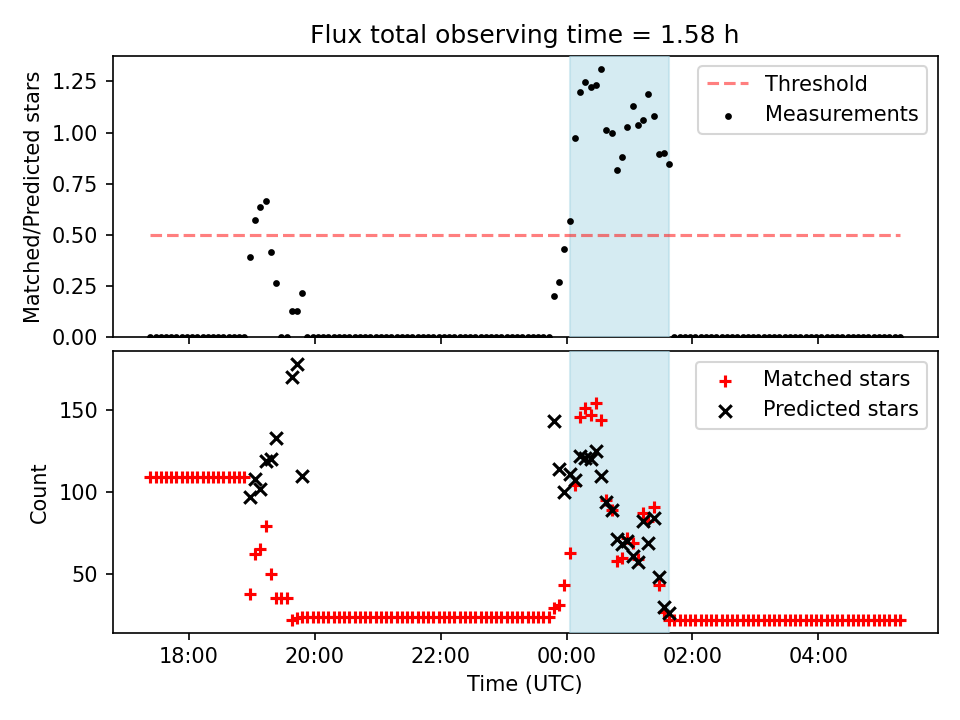 Flux total observing time = 1.58 h

Matched/Predicted stars

1.25
1.00
0.75
0.50
0.25
0.00

Threshold
Measurements

Count

150
100
50

Matched stars
Predicted stars

18:00
20:00
22:00
00:00
02:00
04:00

Time (UTC)